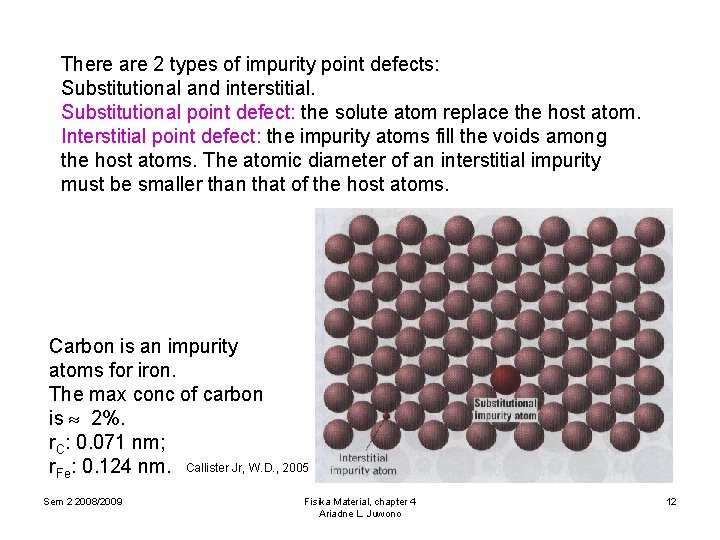 There are 2 types of impurity point defects: Substitutional and interstitial.
Substitutional point defect: the solute atom replace the host atom.
Interstitial point defect: the impurity atoms fill the voids among the host atoms. The atomic diameter of an interstitial impurity must be smaller than that of the host atoms.

Carbon is an impurity atoms for iron.
The max conc of carbon is $\approx$ 2%.
$r_C$: 0.071 nm;
$r_{Fe}$: 0.124 nm.

Callister Jr, W.D., 2005

Substitutional impurity atom

Interstitial impurity atom

Sem 2 2008/2009

Fisika Material, chapter 4
Ariadne L. Juwono

12